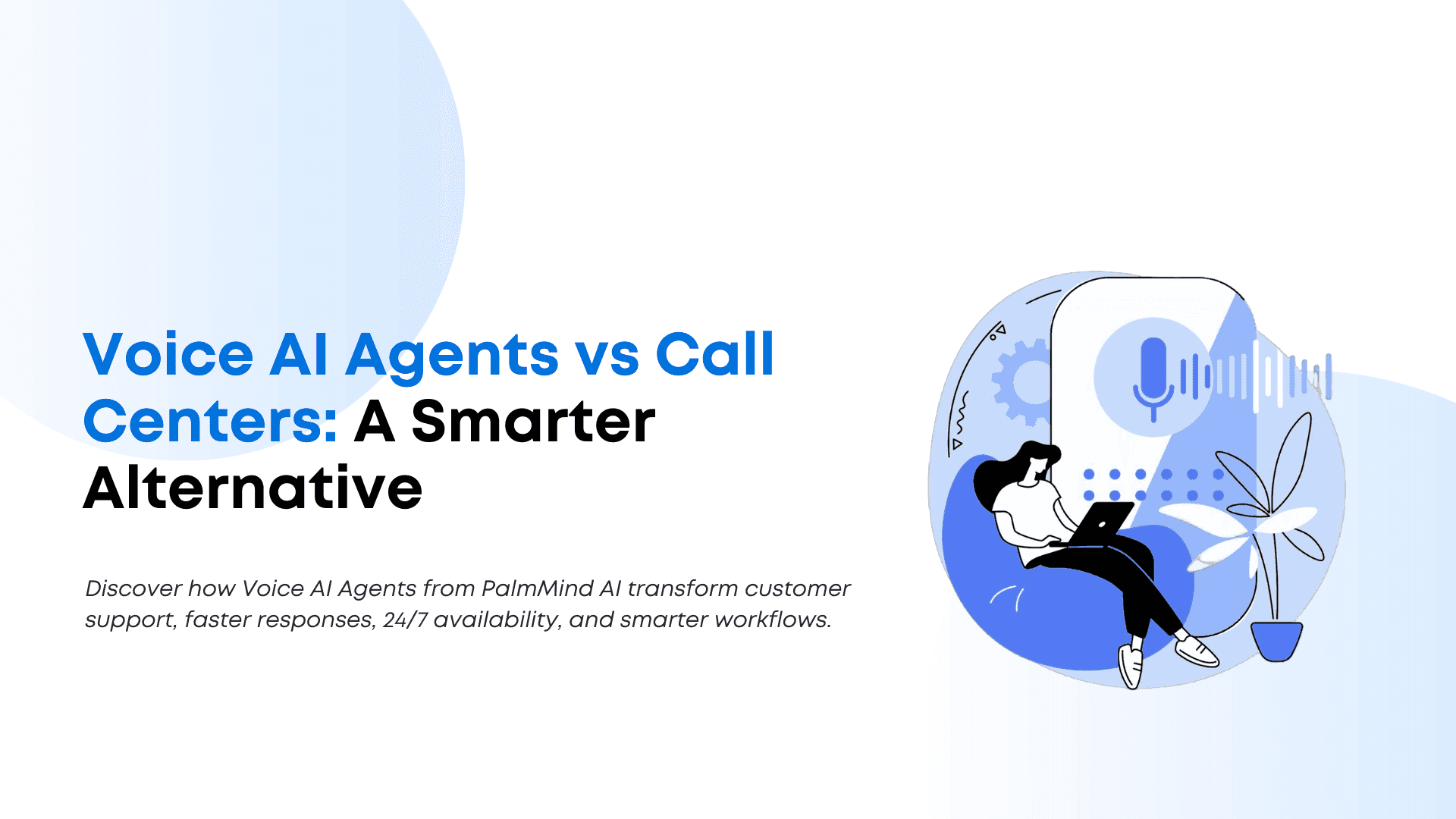 Voice AI Agents vs Call Centers: A Smarter Alternative

Discover how Voice AI Agents from PalmMind AI transform customer support, faster responses, 24/7 availability, and smarter workflows.